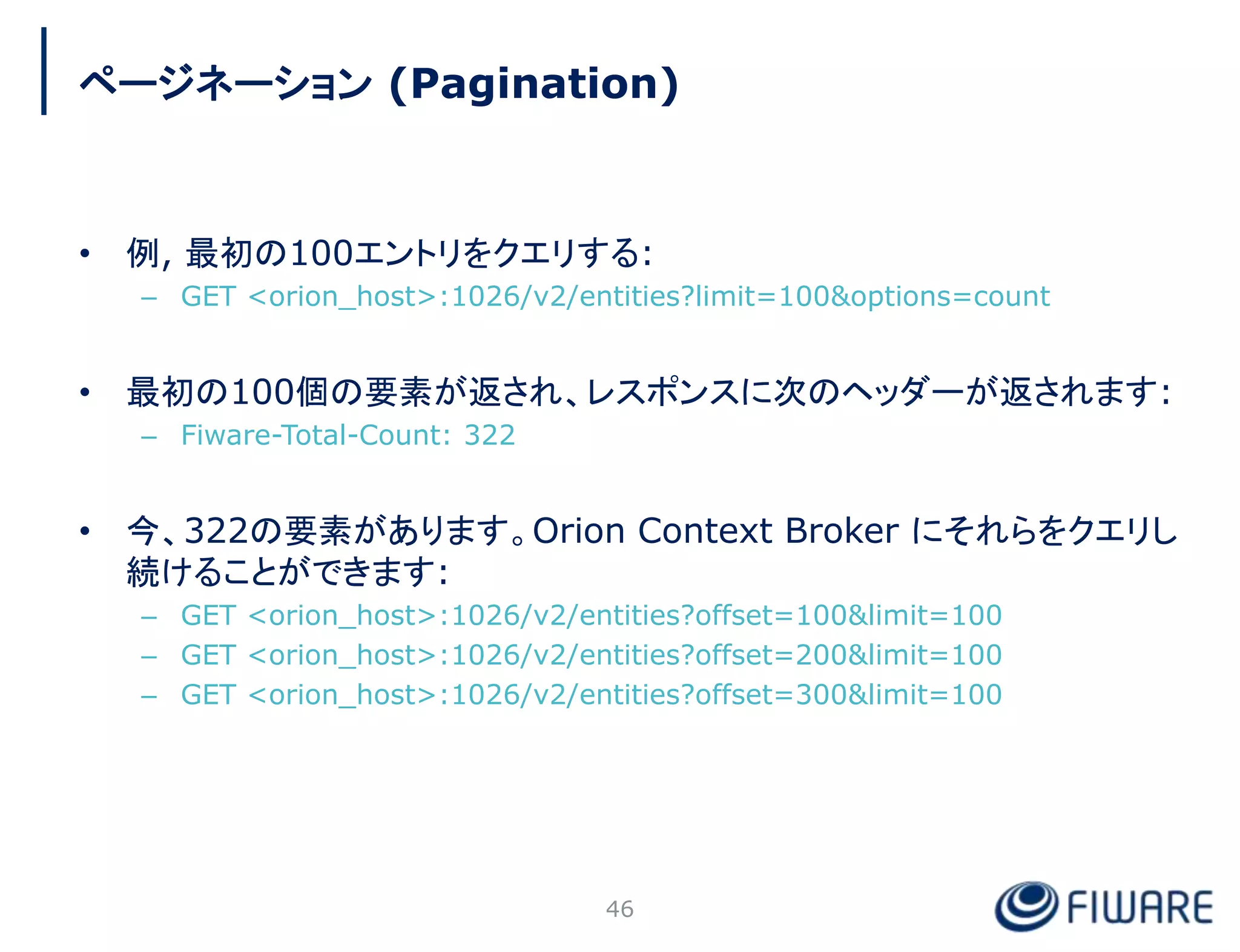 ページネーション (Pagination)

• 例, 最初の100エントリをクエリする:
– GET <orion_host>:1026/v2/entities?limit=100&options=count

• 最初の100個の要素が返され、レスポンスに次のヘッダーが返されます:
– Fiware-Total-Count: 322

• 今、322の要素があります。Orion Context Broker にそれらをクエリし続けることができます:
– GET <orion_host>:1026/v2/entities?offset=100&limit=100
– GET <orion_host>:1026/v2/entities?offset=200&limit=100
– GET <orion_host>:1026/v2/entities?offset=300&limit=100

46

FIWARE